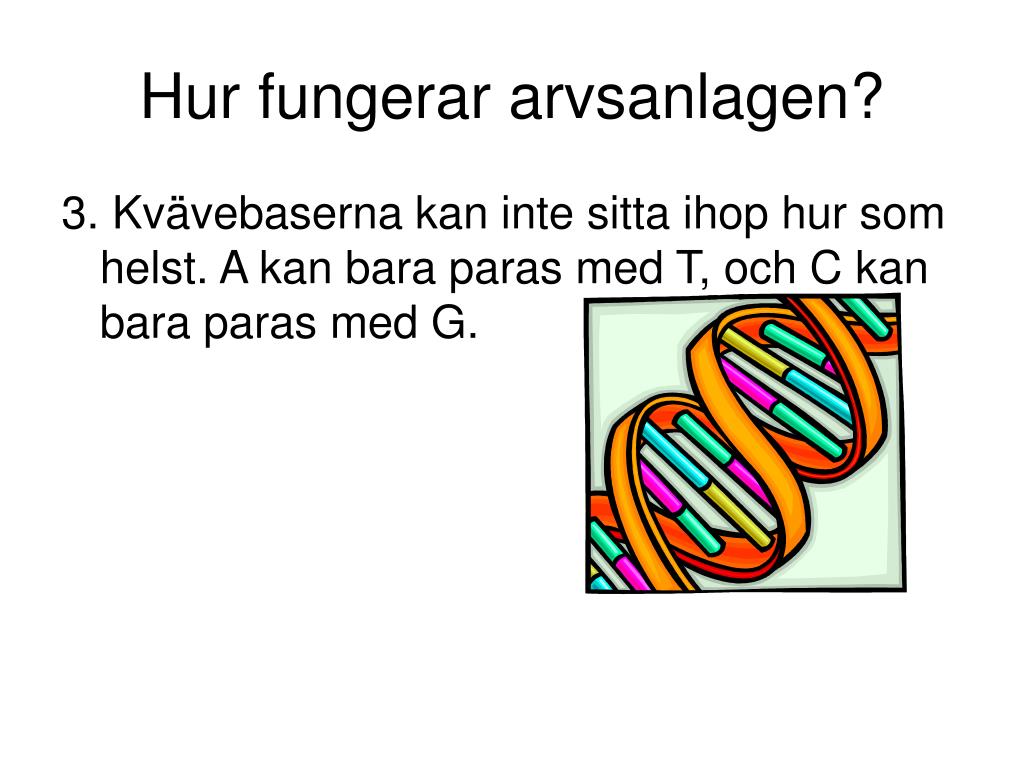 Hur fungerar arvsanlagen?

3. Kvävebaserna kan inte sitta ihop hur som helst. A kan bara paras med T, och C kan bara paras med G.